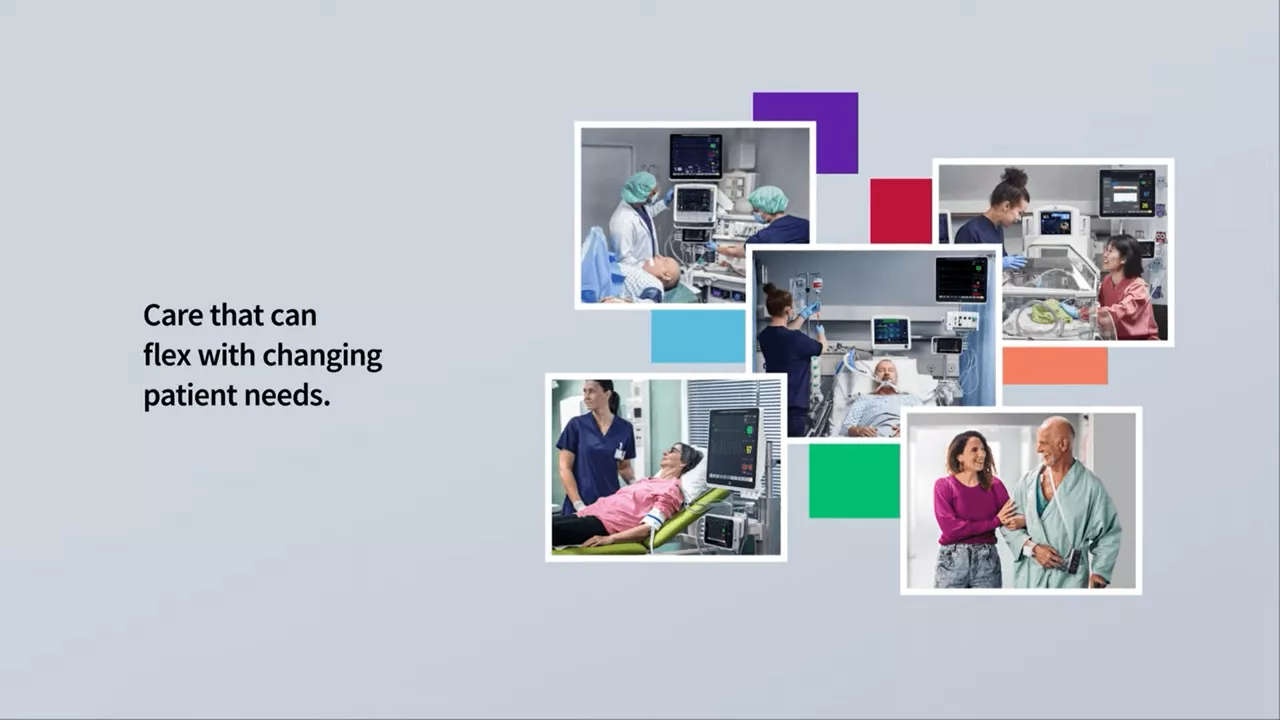 Care that can flex with changing patient needs.